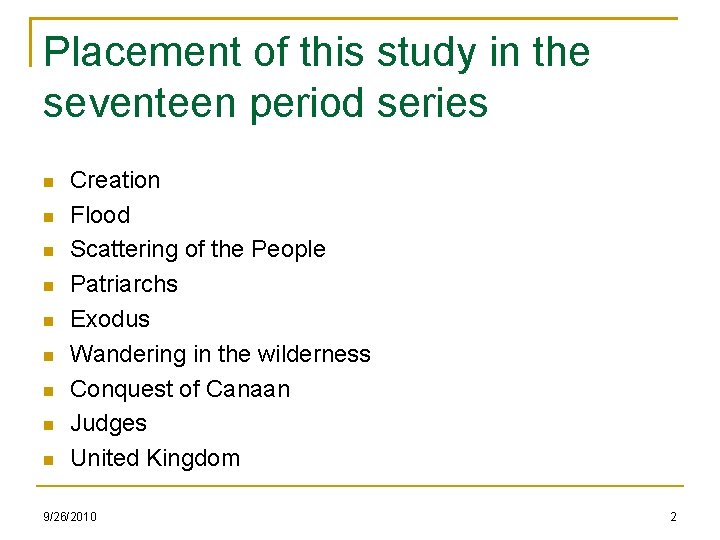 Placement of this study in the seventeen period series

- Creation
- Flood
- Scattering of the People
- Patriarchs
- Exodus
- Wandering in the wilderness
- Conquest of Canaan
- Judges
- United Kingdom

9/26/2010

2